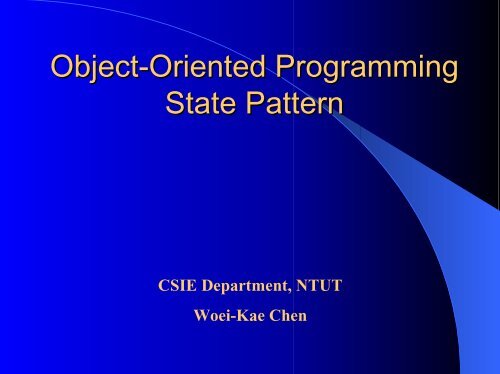 Object-Oriented Programming
State Pattern

CSIE Department, NTUT
Woei-Kae Chen